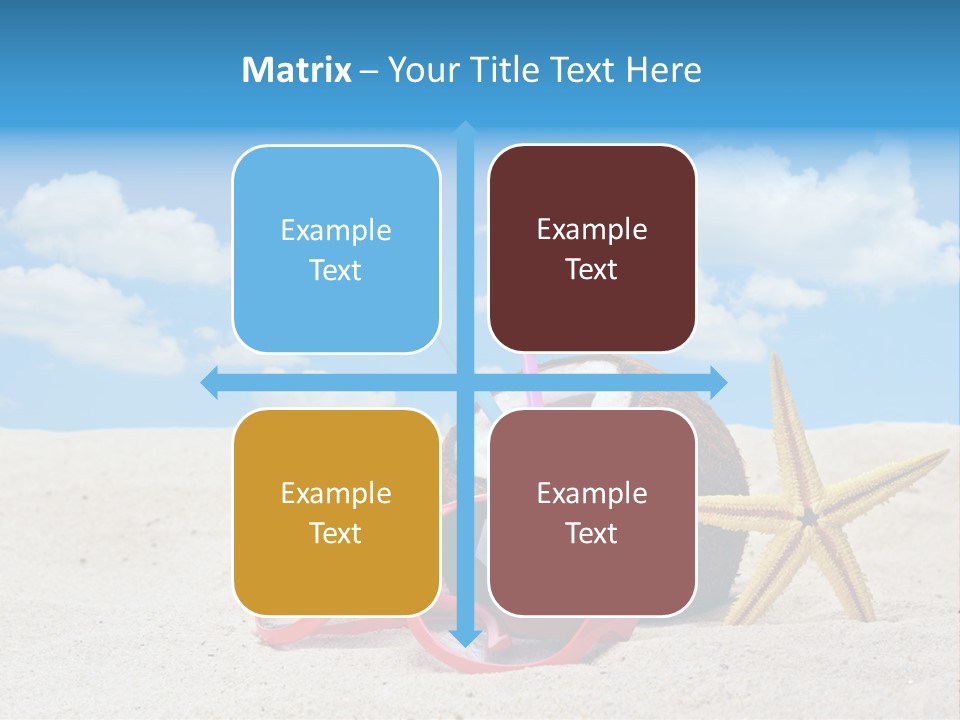 Matrix – Your Title Text Here

Example Text

Example Text

Example Text

Example Text